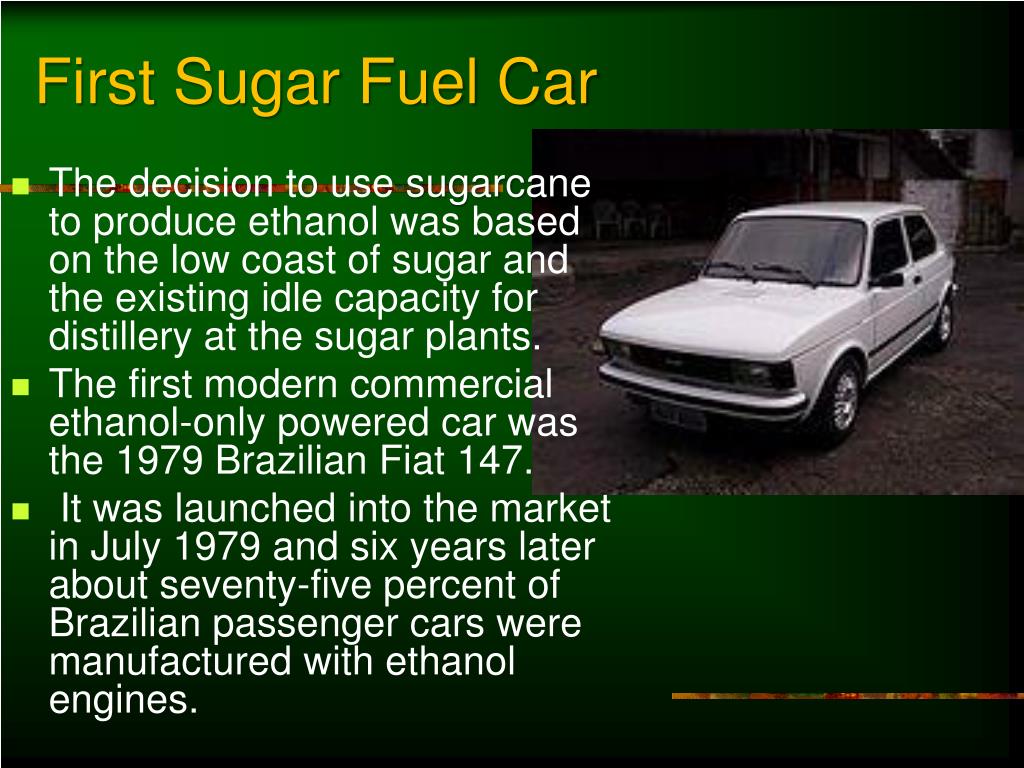 First Sugar Fuel Car

- The decision to use sugarcane to produce ethanol was based on the low coast of sugar and the existing idle capacity for distillery at the sugar plants.
- The first modern commercial ethanol-only powered car was the 1979 Brazilian Fiat 147.
- It was launched into the market in July 1979 and six years later about seventy-five percent of Brazilian passenger cars were manufactured with ethanol engines.